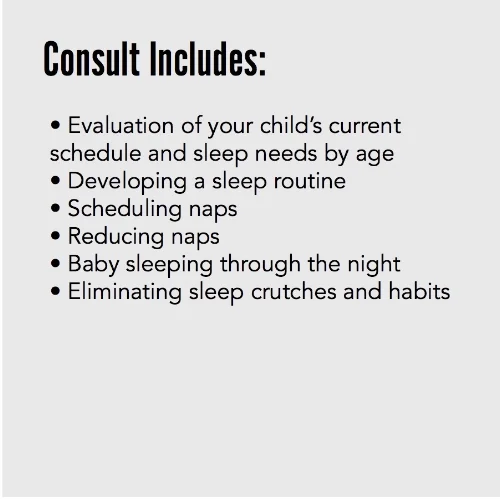 Consult Includes:

• Evaluation of your child's current schedule and sleep needs by age
• Developing a sleep routine
• Scheduling naps
• Reducing naps
• Baby sleeping through the night
• Eliminating sleep crutches and habits